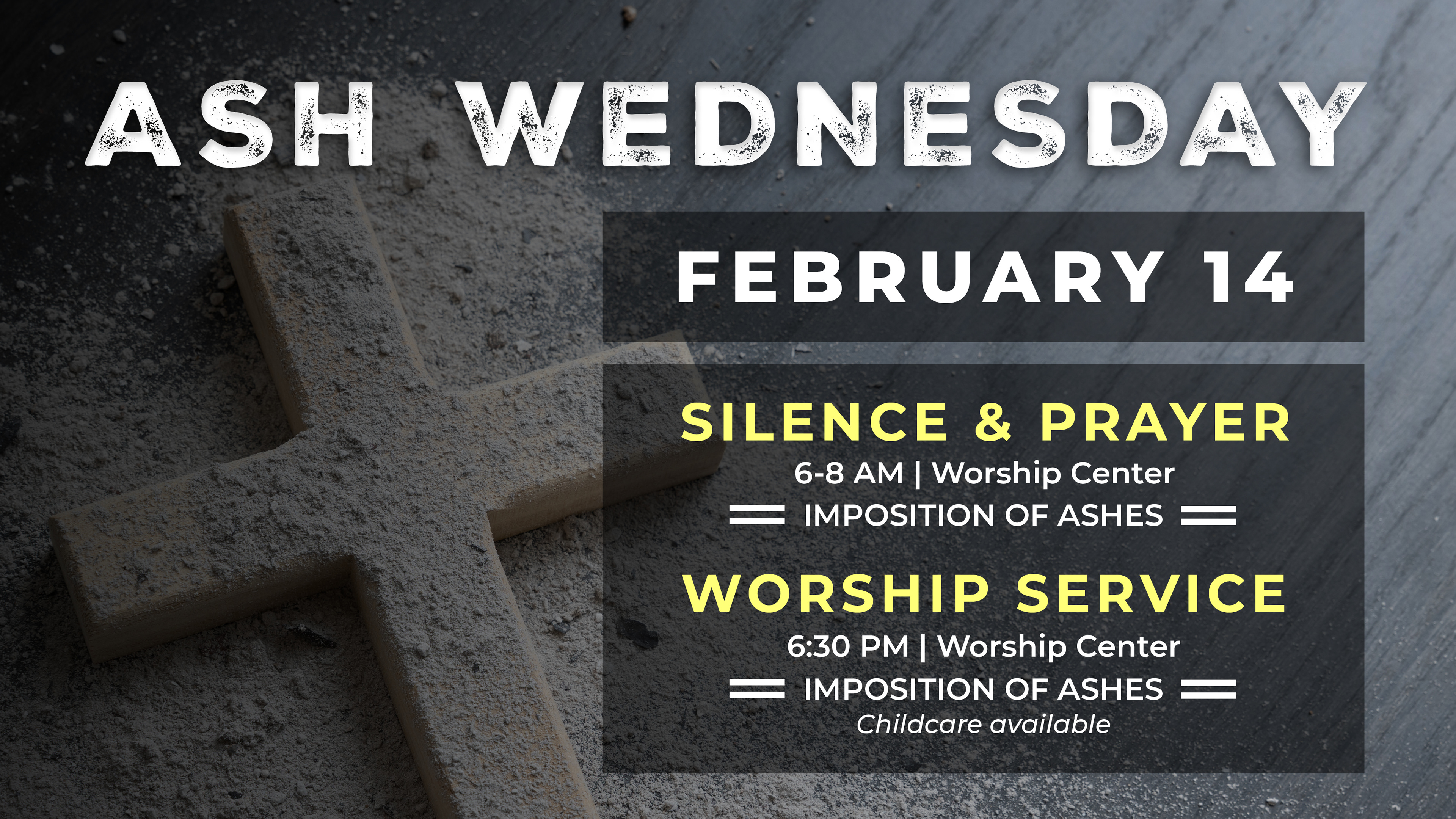 ASH WEDNESDAY

FEBRUARY 14

SILENCE & PRAYER
6-8 AM | Worship Center
IMPOSITION OF ASHES

WORSHIP SERVICE
6:30 PM | Worship Center
IMPOSITION OF ASHES
Childcare available